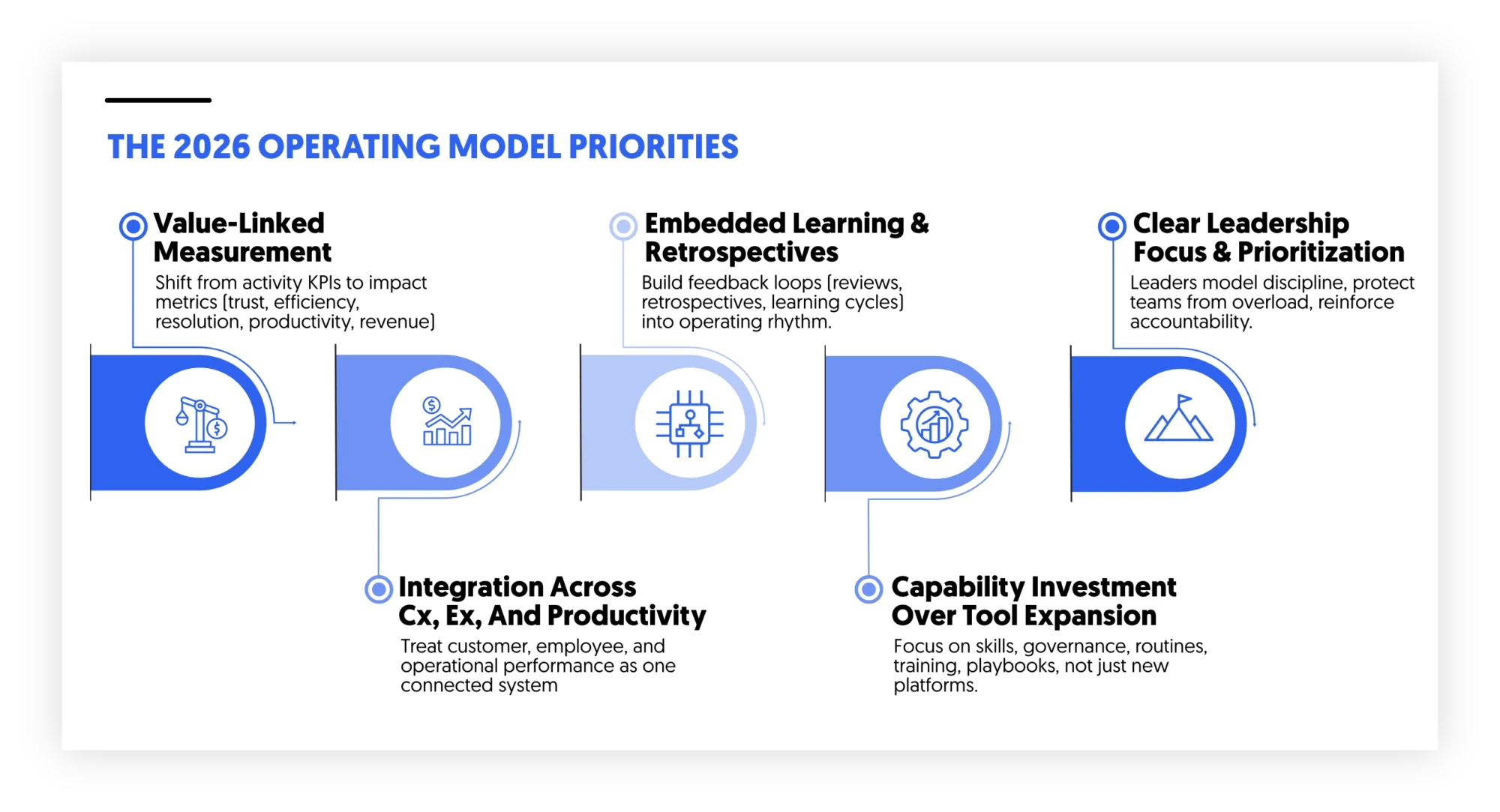 THE 2026 OPERATING MODEL PRIORITIES

Value-Linked Measurement
Shift from activity KPIs to impact metrics (trust, efficiency, resolution, productivity, revenue)

Embedded Learning & Retrospectives
Build feedback loops (reviews, retrospectives, learning cycles) into operating rhythm.

Clear Leadership Focus & Prioritization
Leaders model discipline, protect teams from overload, reinforce accountability.

Integration Across Cx, Ex, And Productivity
Treat customer, employee, and operational performance as one connected system

Capability Investment Over Tool Expansion
Focus on skills, governance, routines, training, playbooks, not just new platforms.